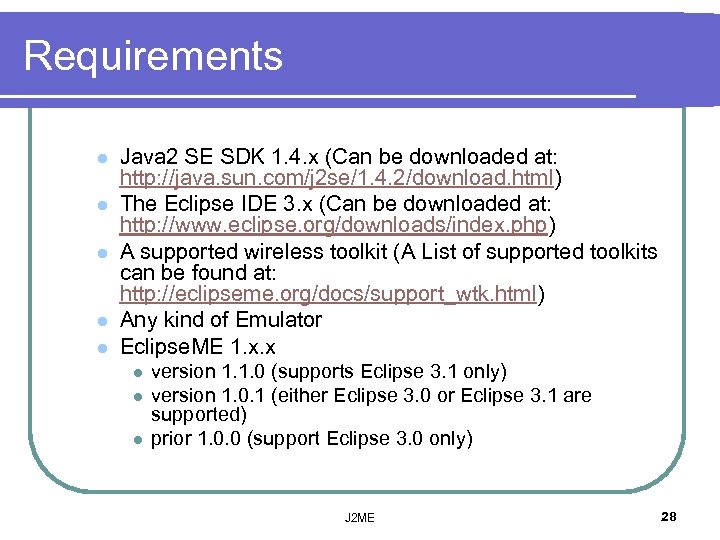 Requirements

- Java2 SE SDK 1.4.x (Can be downloaded at: http://java.sun.com/j2se/1.4.2/download.html)
- The Eclipse IDE 3.x (Can be downloaded at: http://www.eclipse.org/downloads/index.php)
- A supported wireless toolkit (A List of supported toolkits can be found at: http://eclipseme.org/docs/support_wtk.html)
- Any kind of Emulator
- EclipseME 1.x.x
  - version 1.1.0 (supports Eclipse 3.1 only)
  - version 1.0.1 (either Eclipse 3.0 or Eclipse 3.1 are supported)
  - prior 1.0.0 (support Eclipse 3.0 only)

J2ME

28